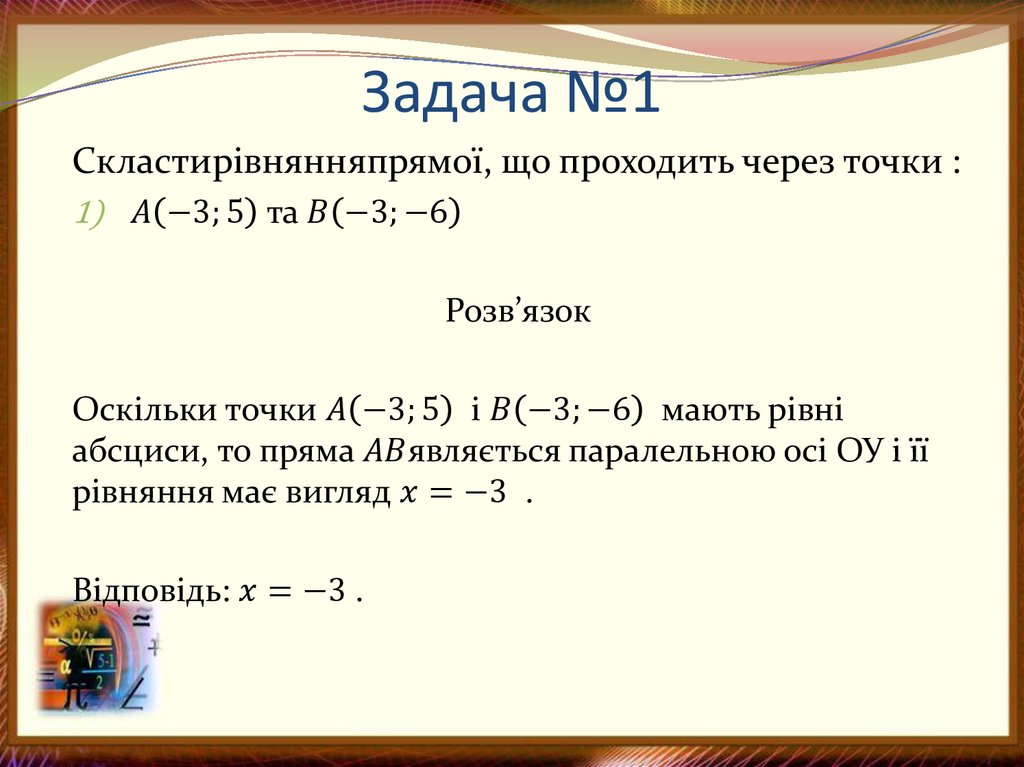 Задача №1

Скластирівнянняпрямої, що проходить через точки :

1) $A(-3; 5)$ та $B(-3; -6)$

Розв’язок

Оскільки точки $A(-3; 5)$ і $B(-3; -6)$ мають рівні абсциси, то пряма $AB$являється паралельною осі ОУ і її рівняння має вигляд $x = -3$ .

Відповідь: $x = -3$ .